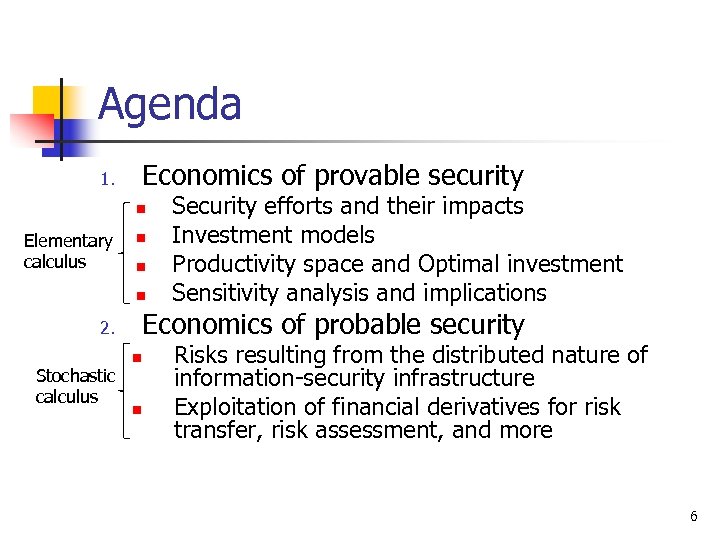 Agenda

1. Economics of provable security

Elementary calculus

- Security efforts and their impacts
- Investment models
- Productivity space and Optimal investment
- Sensitivity analysis and implications

2. Economics of probable security

Stochastic calculus

- Risks resulting from the distributed nature of information-security infrastructure
- Exploitation of financial derivatives for risk transfer, risk assessment, and more

6